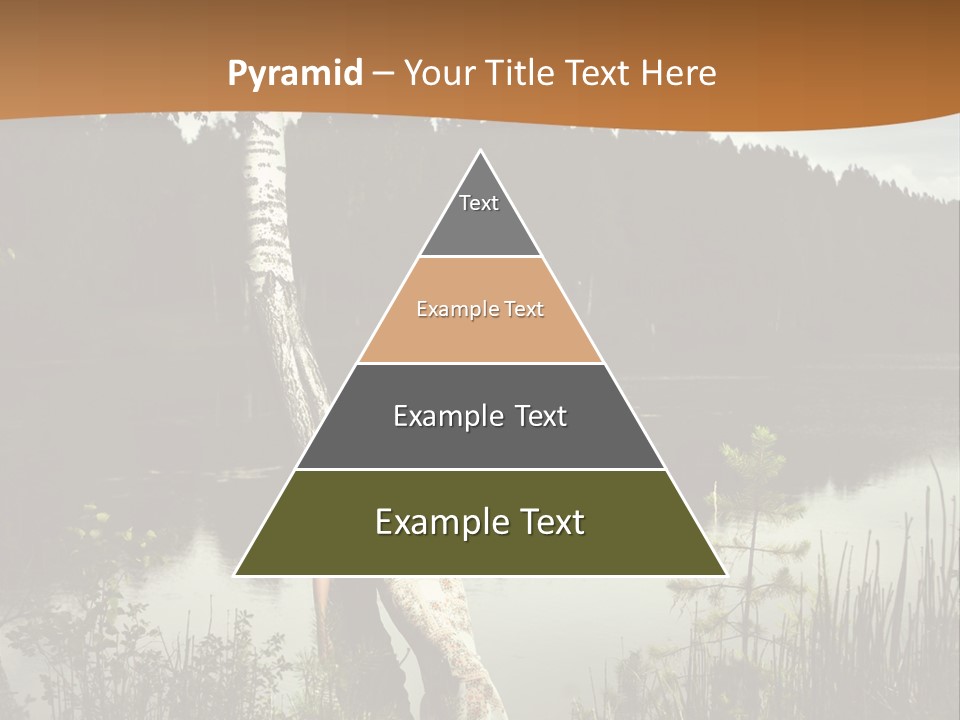 Pyramid – Your Title Text Here

Text

Example Text

Example Text

Example Text